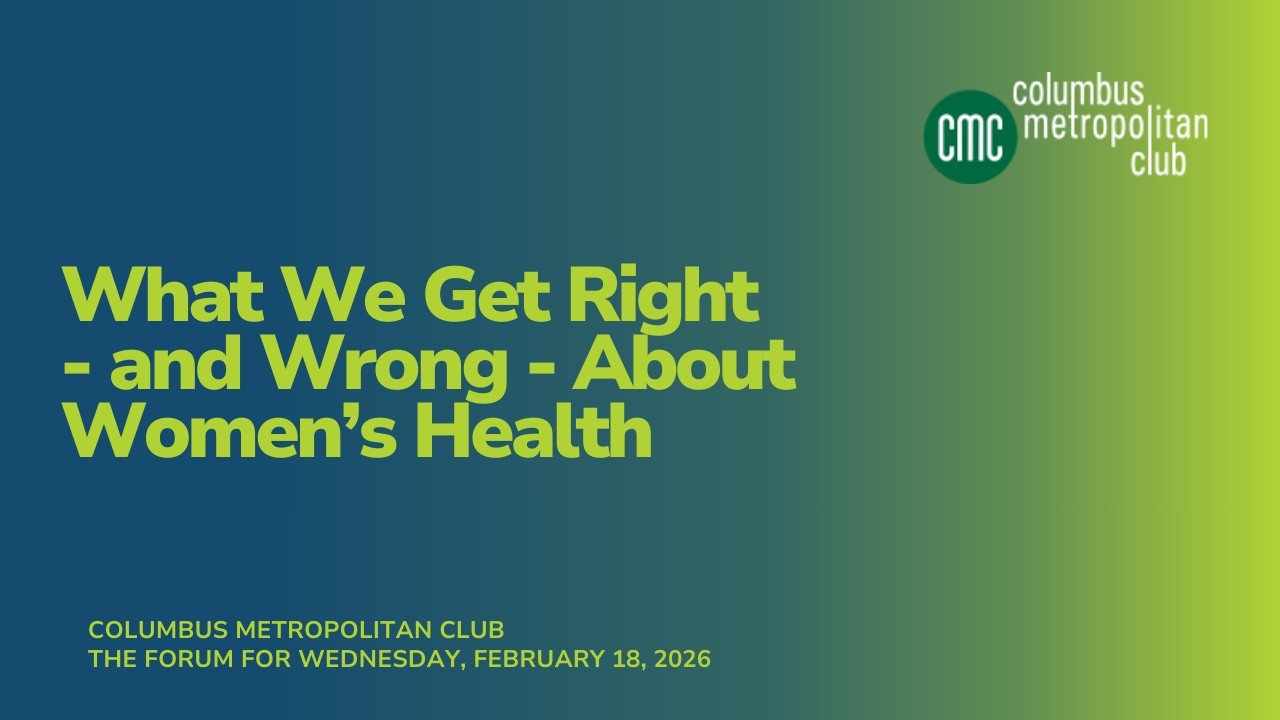 CMC
columbus
metropolitan
club

What We Get Right - and Wrong - About Women's Health

COLUMBUS METROPOLITAN CLUB
THE FORUM FOR WEDNESDAY, FEBRUARY 18, 2026